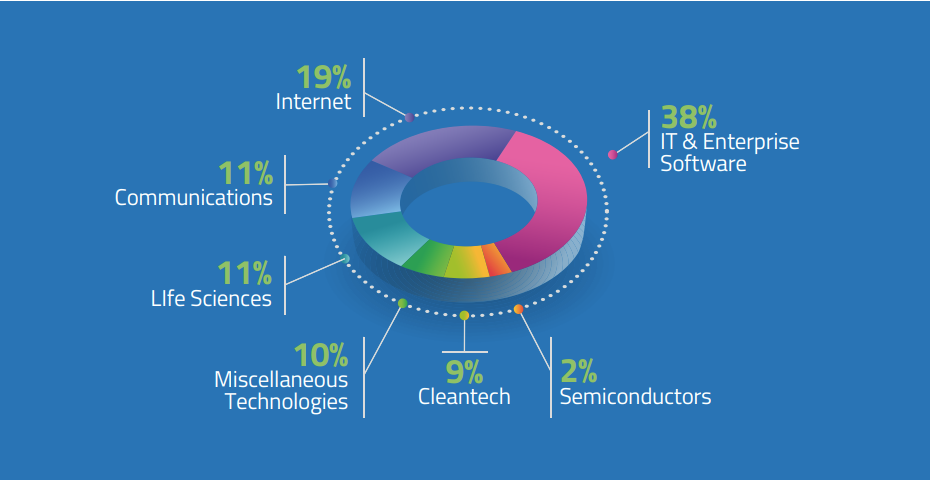 19%
Internet

38%
IT & Enterprise Software

11%
Communications

11%
LIfe Sciences

10%
Miscellaneous Technologies

9%
Cleantech

2%
Semiconductors